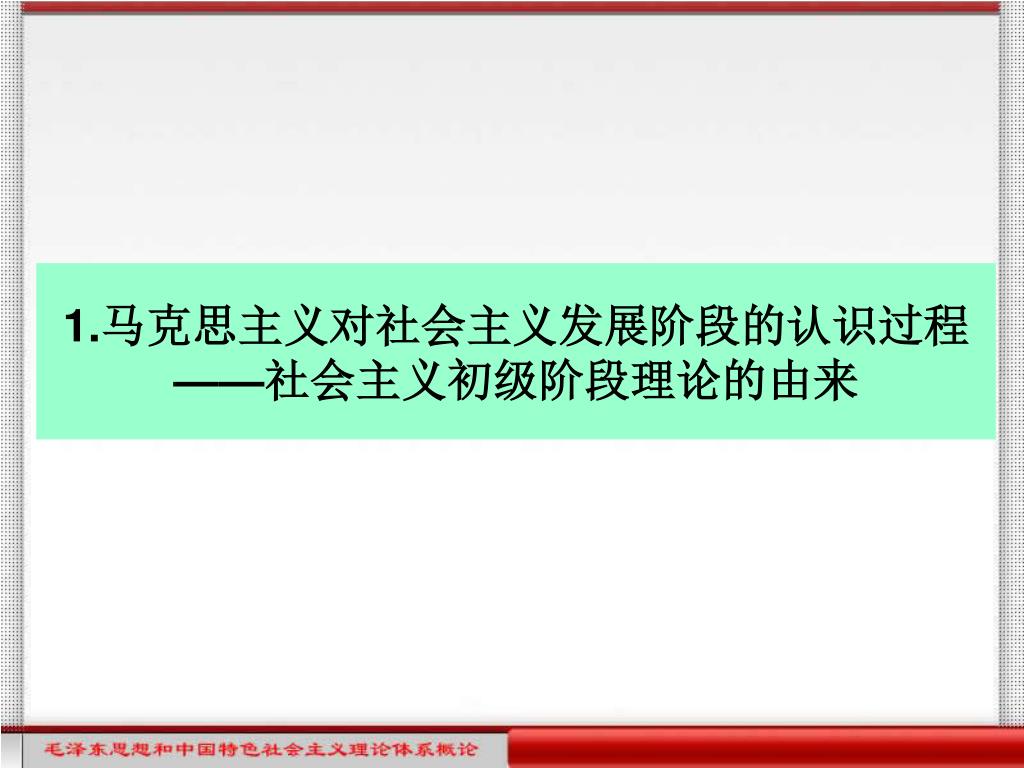 1.马克思主义对社会主义发展阶段的认识过程
——社会主义初级阶段理论的由来

毛泽东思想和中国特色社会主义理论体系概论